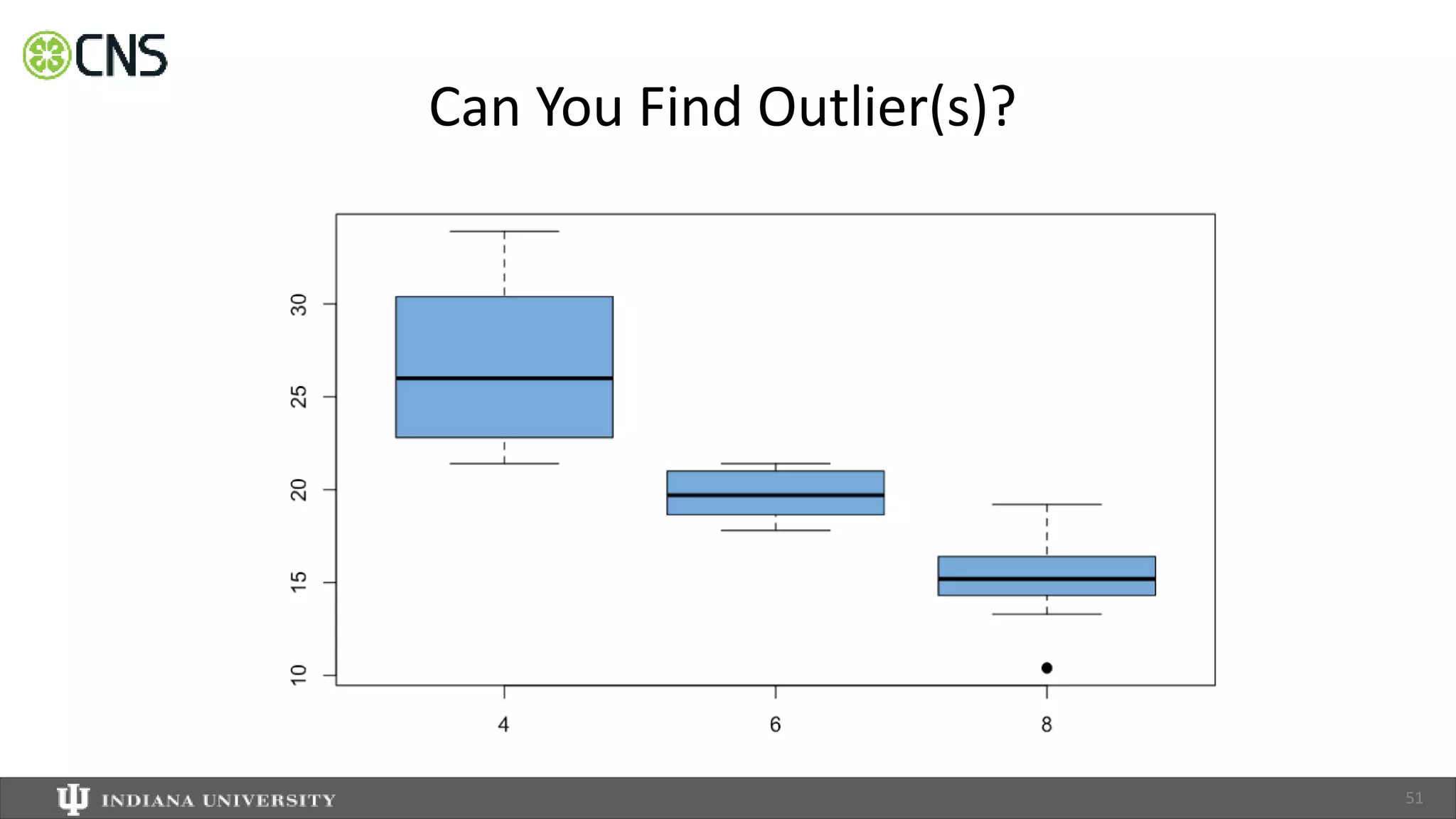 CNS

Can You Find Outlier(s)?

30
25
20
15
10

4
6
8

INDIANA UNIVERSITY

51